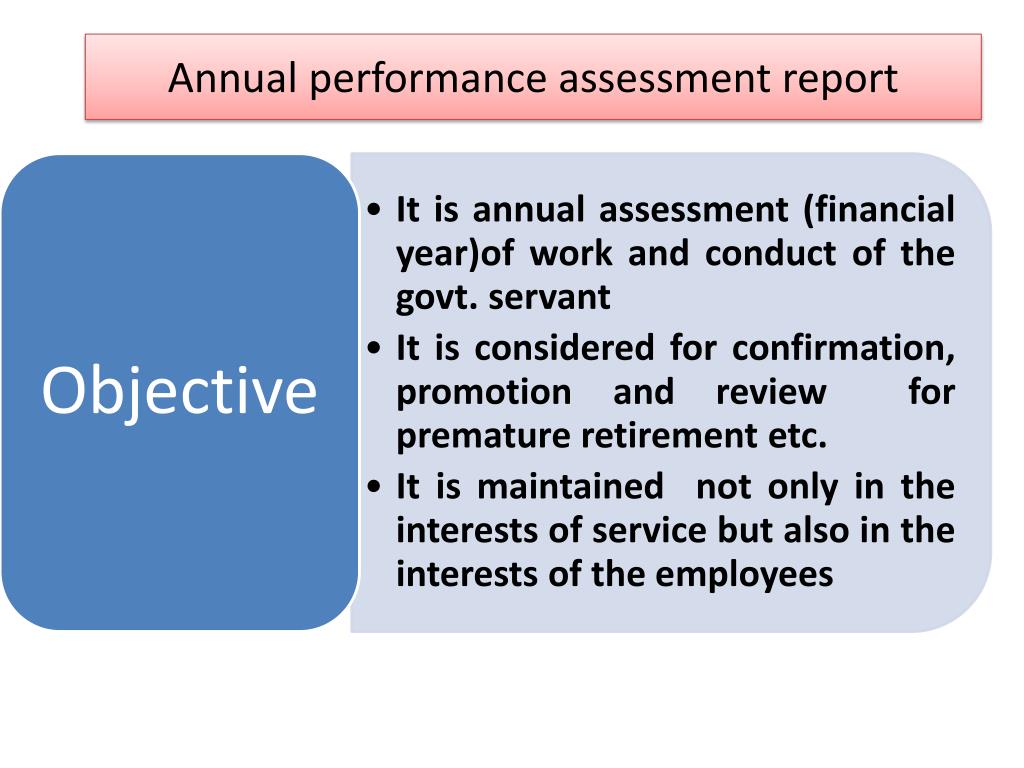 Annual performance assessment report

Objective

• It is annual assessment (financial year)of work and conduct of the govt. servant
• It is considered for confirmation, promotion and review for premature retirement etc.
• It is maintained not only in the interests of service but also in the interests of the employees